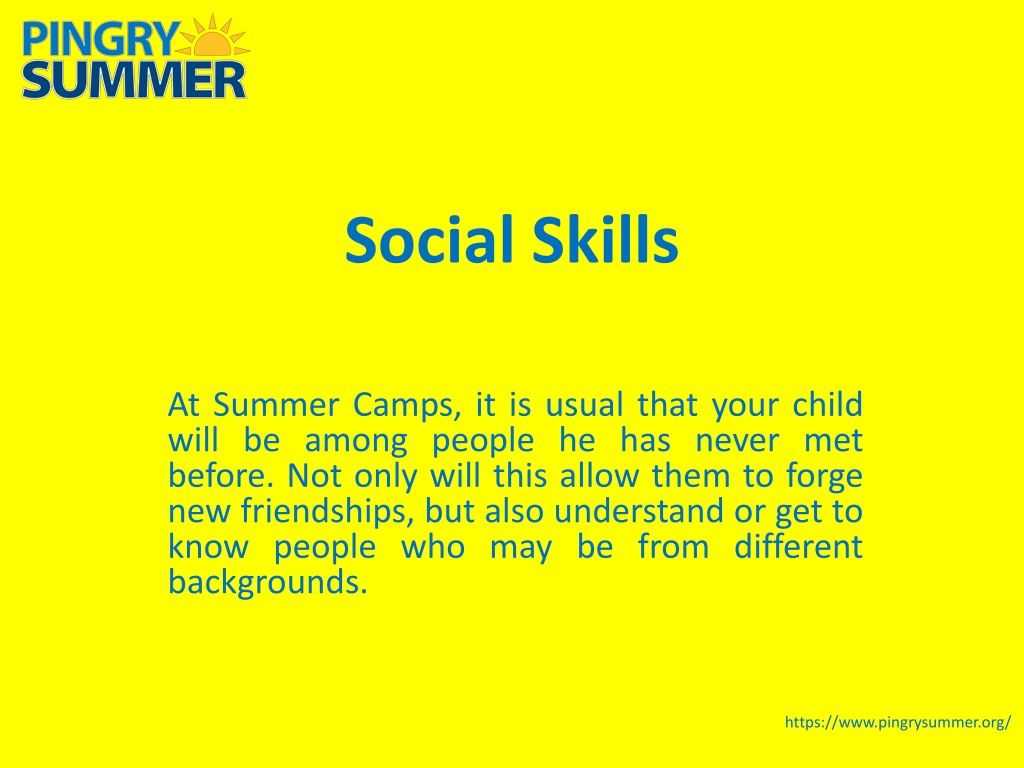 PINGRY SUMMER

Social Skills

At Summer Camps, it is usual that your child will be among people he has never met before. Not only will this allow them to forge new friendships, but also understand or get to know people who may be from different backgrounds.

https://www.pingrysummer.org/